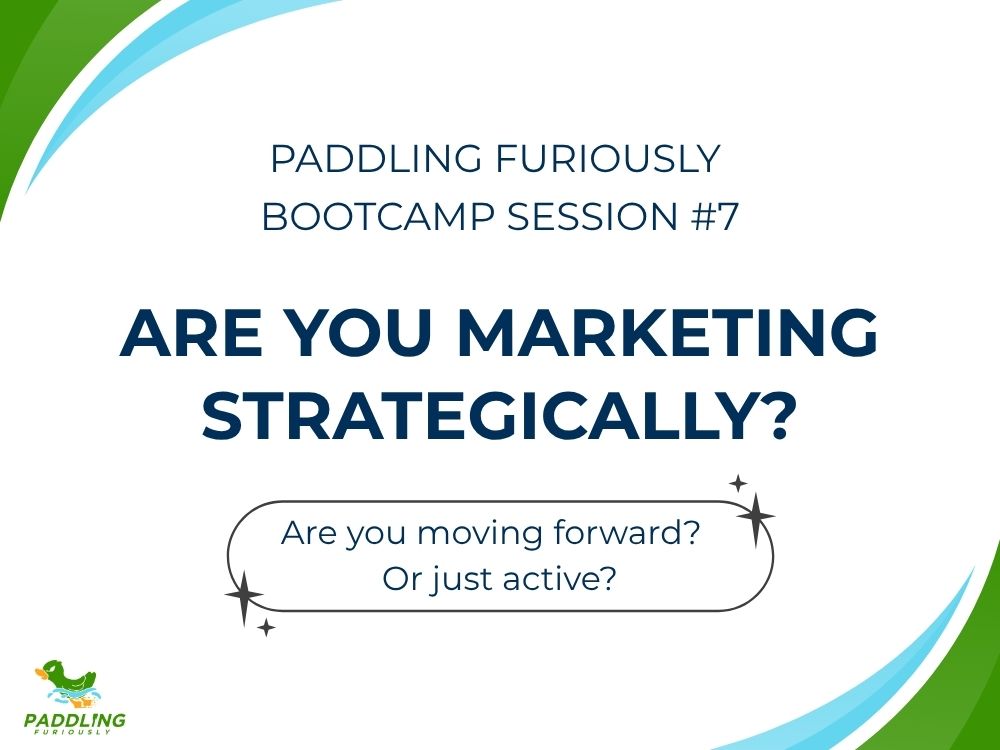 PADDLING FURIOUSLY
BOOTCAMP SESSION #7

ARE YOU MARKETING STRATEGICALLY?

Are you moving forward?
Or just active?

PADDLING
FURIOUSLY